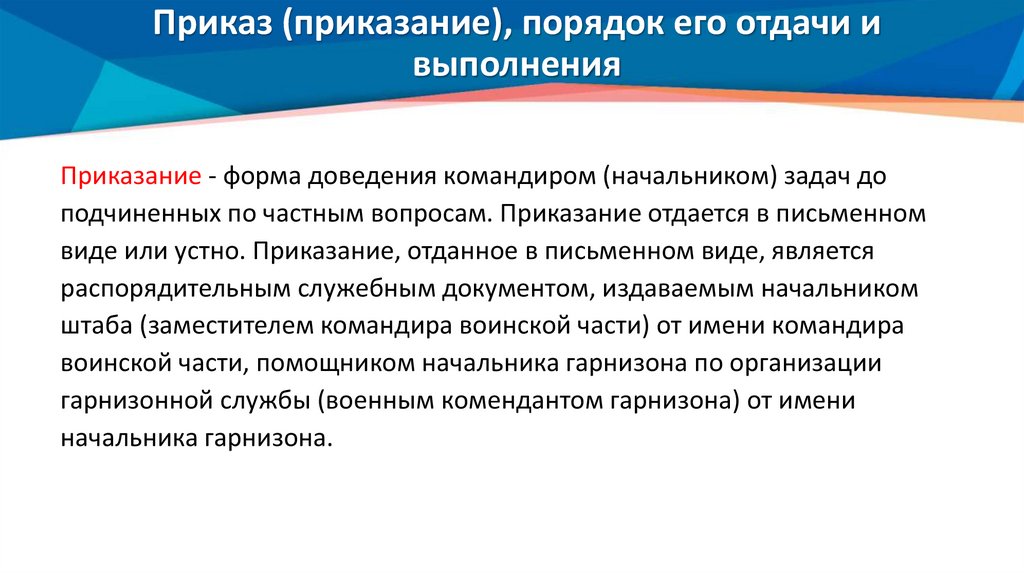 Приказ (приказание), порядок его отдачи и выполнения

Приказание - форма доведения командиром (начальником) задач до подчиненных по частным вопросам. Приказание отдается в письменном виде или устно. Приказание, отданное в письменном виде, является распорядительным служебным документом, издаваемым начальником штаба (заместителем командира воинской части) от имени командира воинской части, помощником начальника гарнизона по организации гарнизонной службы (военным комендантом гарнизона) от имени начальника гарнизона.